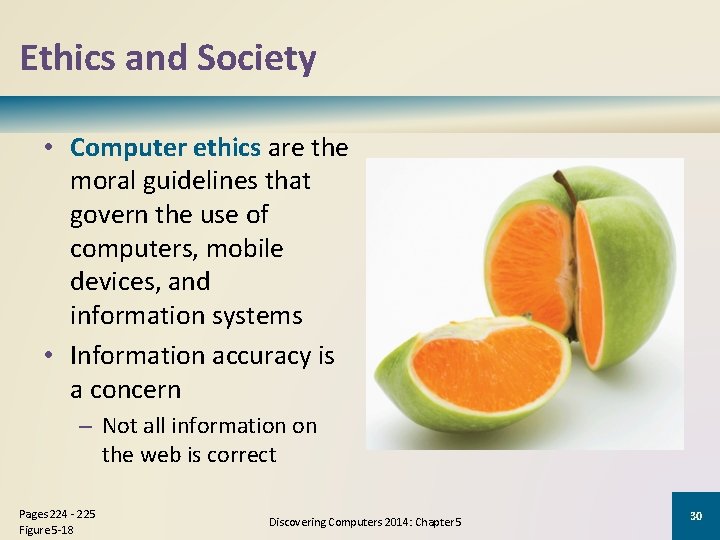 Ethics and Society

• Computer ethics are the moral guidelines that govern the use of computers, mobile devices, and information systems
• Information accuracy is a concern
– Not all information on the web is correct

Pages 224 - 225
Figure 5-18

Discovering Computers 2014: Chapter 5

30